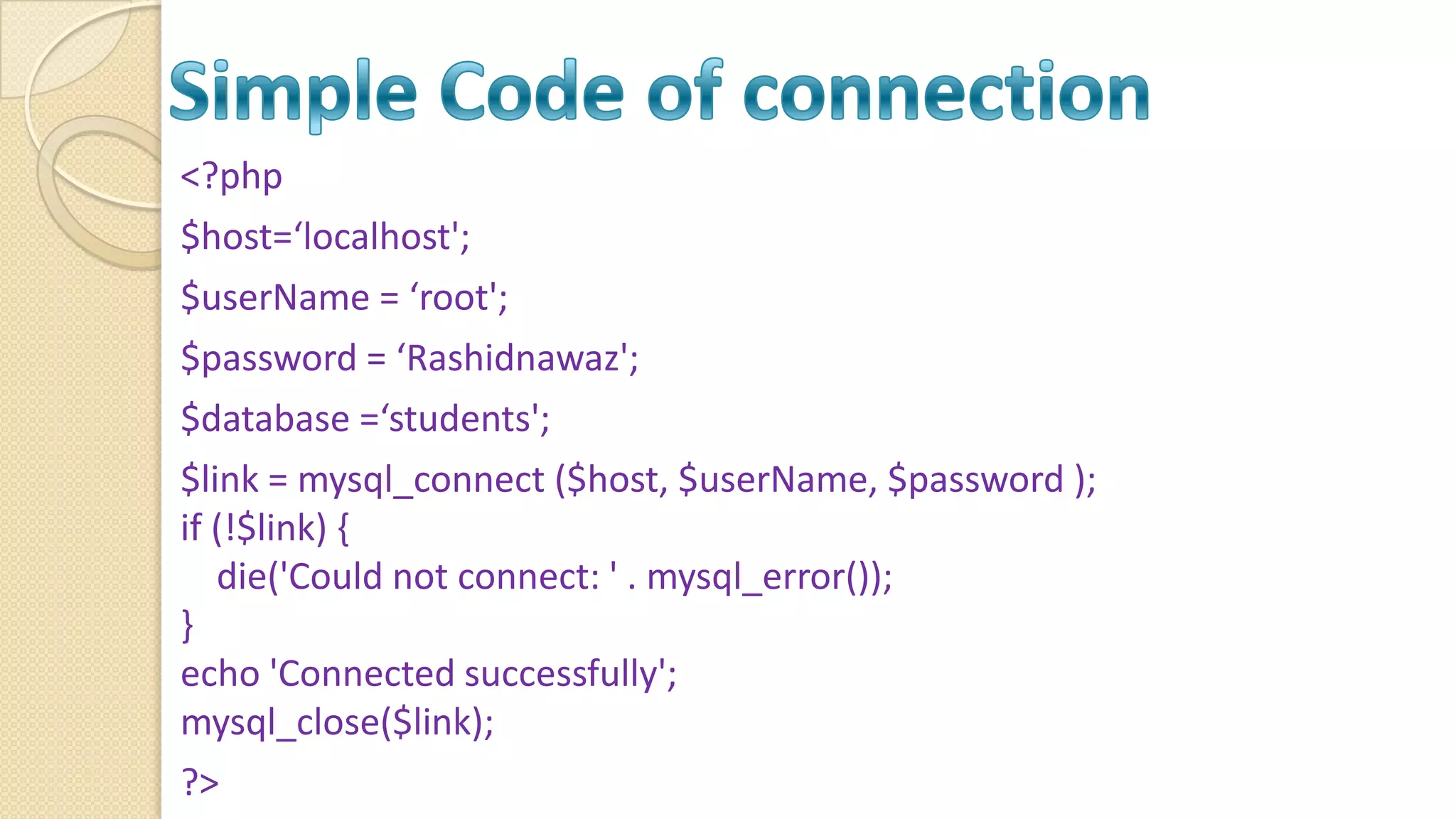 Simple Code of connection

<?php

$host=‘localhost';

$userName = ‘root';

$password = ‘Rashidnawaz';

$database =‘students';

$link = mysql_connect ($host, $userName, $password );
if (!$link) {
die('Could not connect: ' . mysql_error());
}
echo 'Connected successfully';
mysql_close($link);

?>